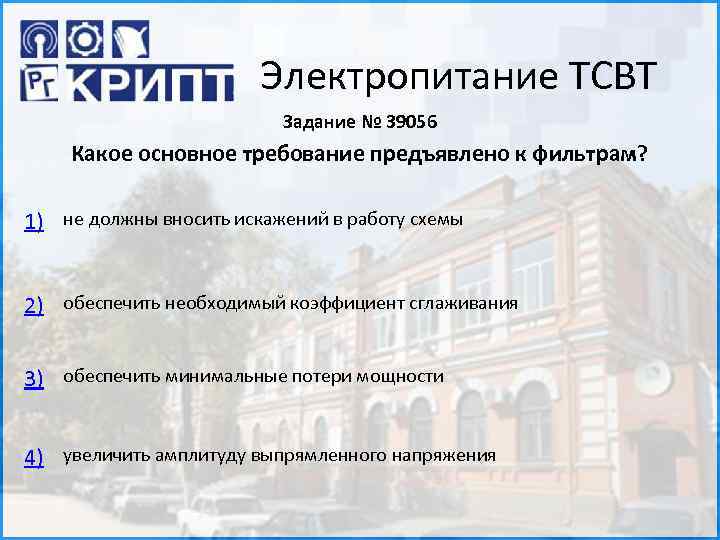 РГ КРИПТ

Электропитание ТСВТ

Задание № 39056

Какое основное требование предъявлено к фильтрам?

1) не должны вносить искажений в работу схемы

2) обеспечить необходимый коэффициент сглаживания

3) обеспечить минимальные потери мощности

4) увеличить амплитуду выпрямленного напряжения